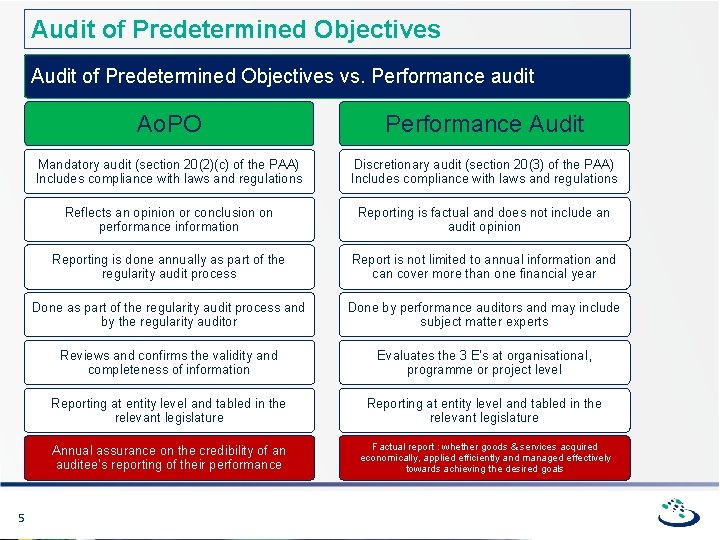 Audit of Predetermined Objectives

Audit of Predetermined Objectives vs. Performance audit

AoPO

Mandatory audit (section 20(2)(c) of the PAA) Includes compliance with laws and regulations

Reflects an opinion or conclusion on performance information

Reporting is done annually as part of the regularity audit process

Done as part of the regularity audit process and by the regularity auditor

Reviews and confirms the validity and completeness of information

Reporting at entity level and tabled in the relevant legislature

Annual assurance on the credibility of an auditee's reporting of their performance

Performance Audit

Discretionary audit (section 20(3) of the PAA) Includes compliance with laws and regulations

Reporting is factual and does not include an audit opinion

Report is not limited to annual information and can cover more than one financial year

Done by performance auditors and may include subject matter experts

Evaluates the 3 E's at organisational, programme or project level

Reporting at entity level and tabled in the relevant legislature

Factual report : whether goods & services acquired economically, applied efficiently and managed effectively towards achieving the desired goals

5